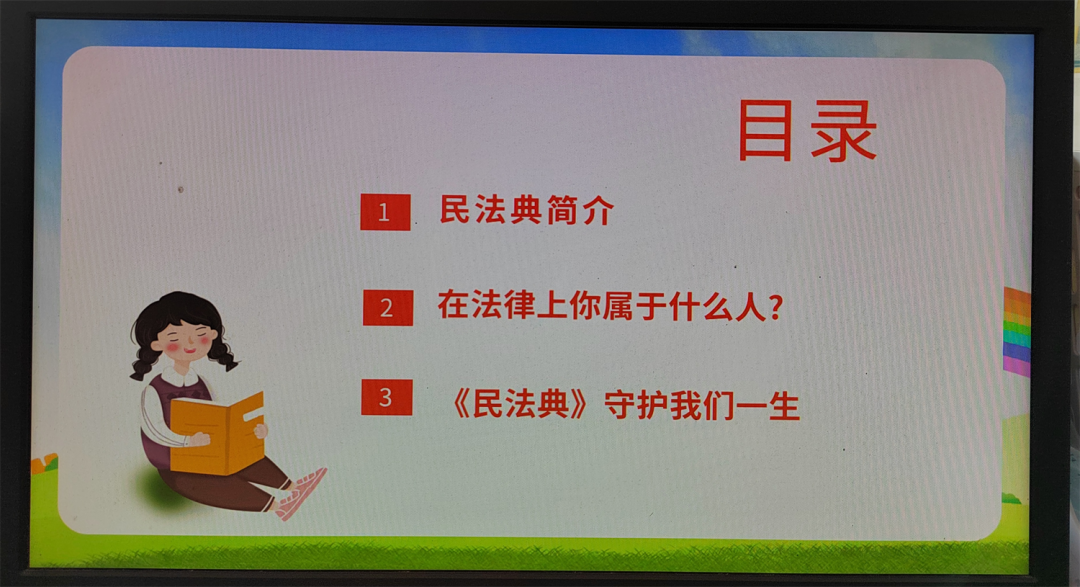 目录

1 民法典简介

2 在法律上你属于什么人？

3 《民法典》守护我们一生